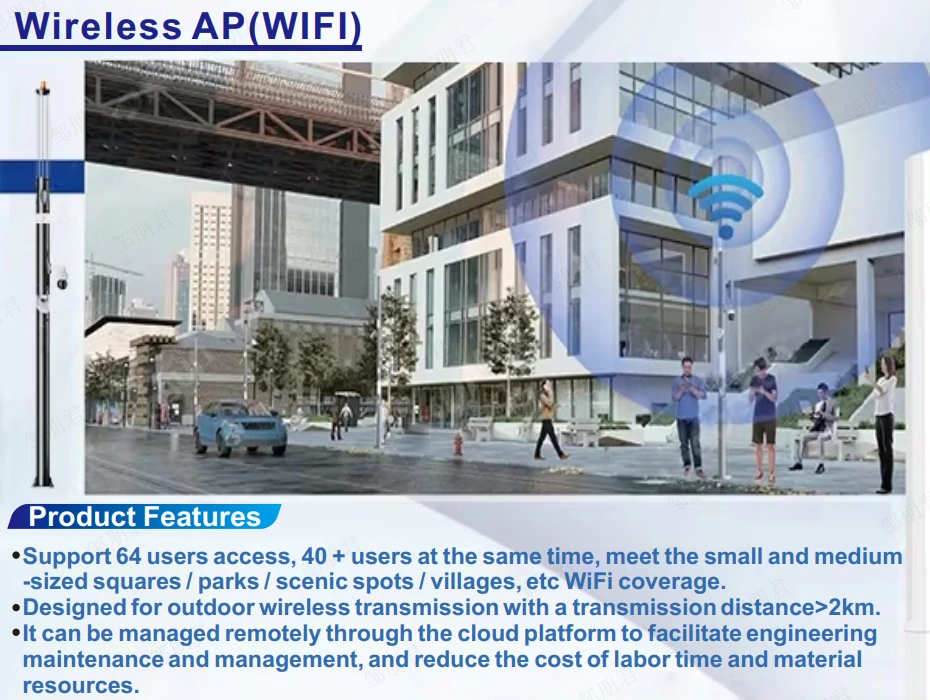 Wireless AP(WIFI)

Product Features

•Support 64 users access, 40 + users at the same time, meet the small and medium -sized squares / parks / scenic spots / villages, etc WiFi coverage.
•Designed for outdoor wireless transmission with a transmission distance>2km.
•It can be managed remotely through the cloud platform to facilitate engineering maintenance and management, and reduce the cost of labor time and material resources.